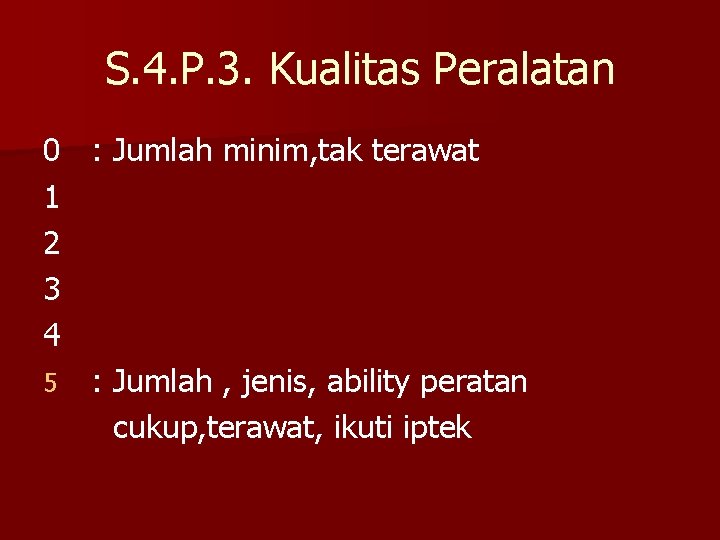 S.4.P.3. Kualitas Peralatan

0 : Jumlah minim,tak terawat
1
2
3
4
5 : Jumlah , jenis, ability peratan cukup,terawat, ikuti iptek